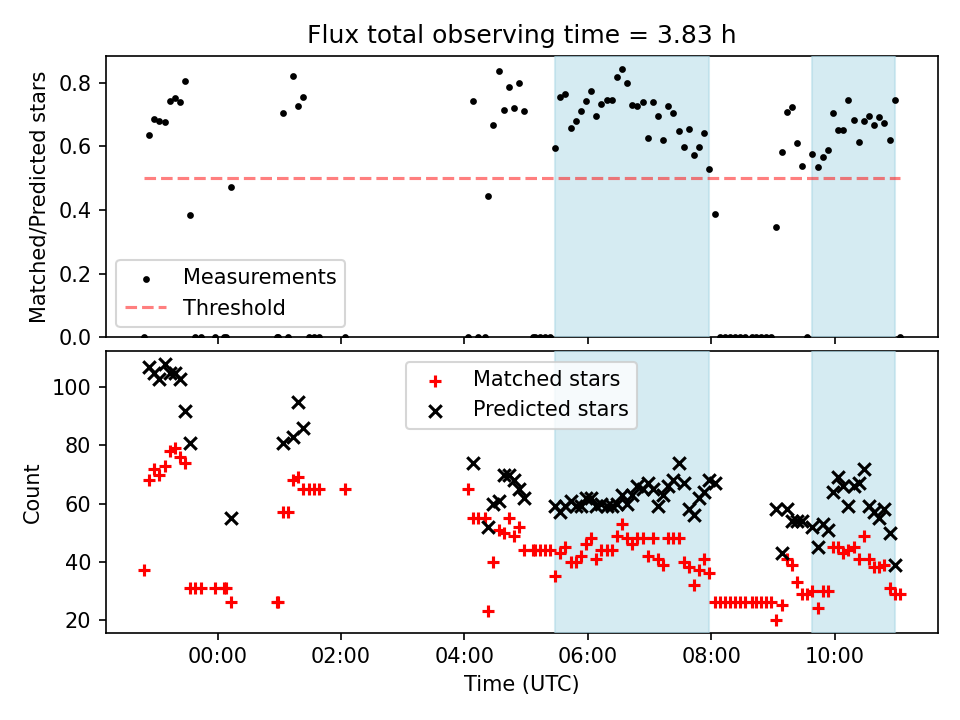 Flux total observing time = 3.83 h

Matched/Predicted stars

0.8
0.6
0.4
0.2
0.0

Measurements
Threshold

Count

100
80
60
40
20

Matched stars
Predicted stars

00:00
02:00
04:00
06:00
08:00
10:00

Time (UTC)